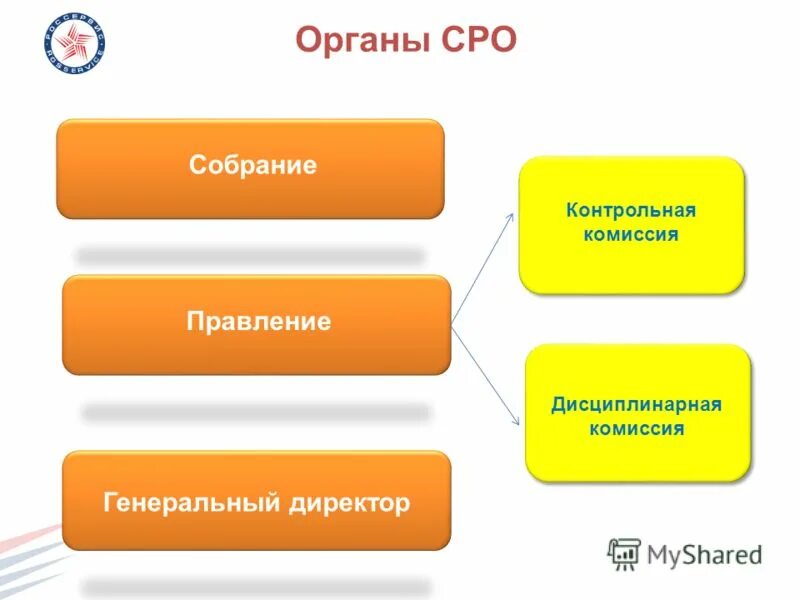 РОССЕРВИС ROSSERVICE

Органы СРО

Собрание

Правление

Генеральный директор

Контрольная комиссия

Дисциплинарная комиссия

MyShared